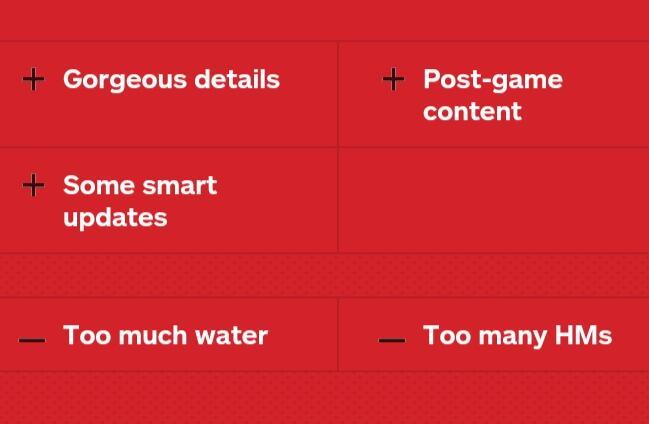 + Gorgeous details

+ Post-game content

+ Some smart updates

— Too much water

— Too many HMs